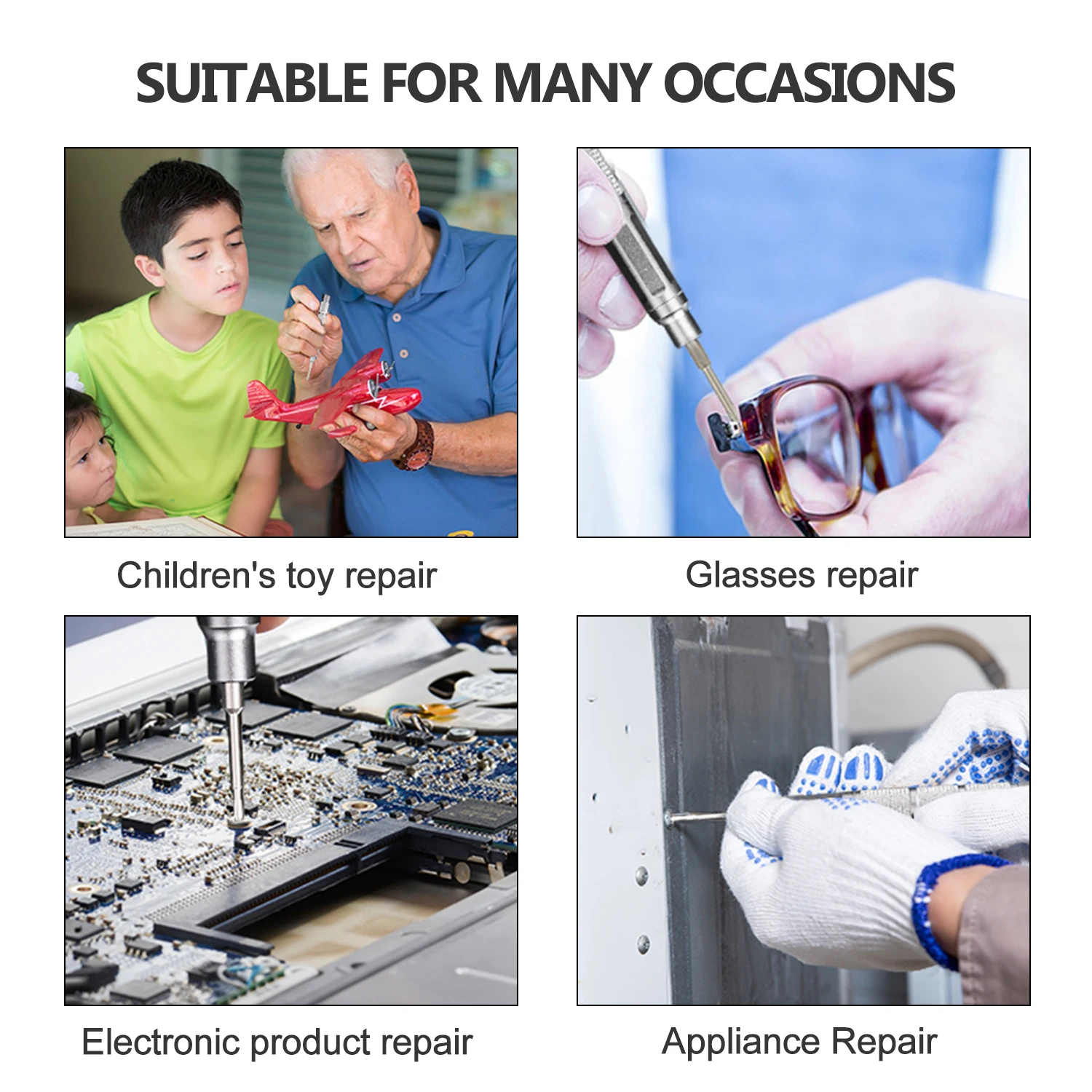 SUITABLE FOR MANY OCCASIONS

Children's toy repair

Glasses repair

Electronic product repair

Appliance Repair